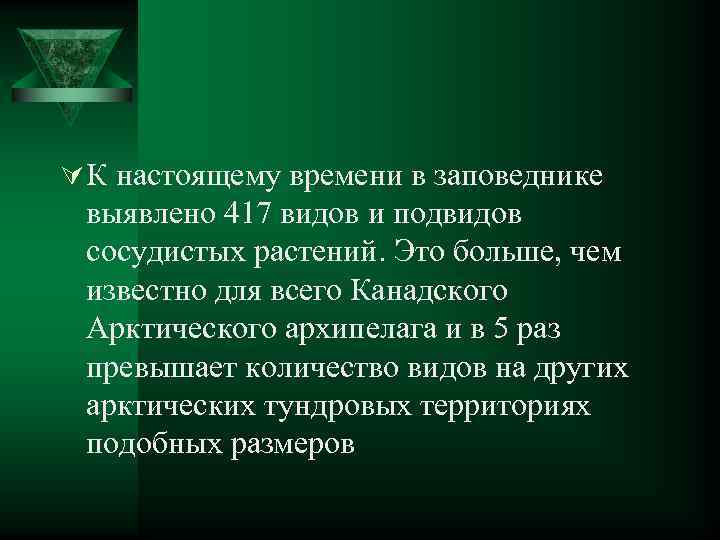 К настоящему времени в заповеднике выявлено 417 видов и подвидов сосудистых растений. Это больше, чем известно для всего Канадского Арктического архипелага и в 5 раз превышает количество видов на других арктических тундровых территориях подобных размеров